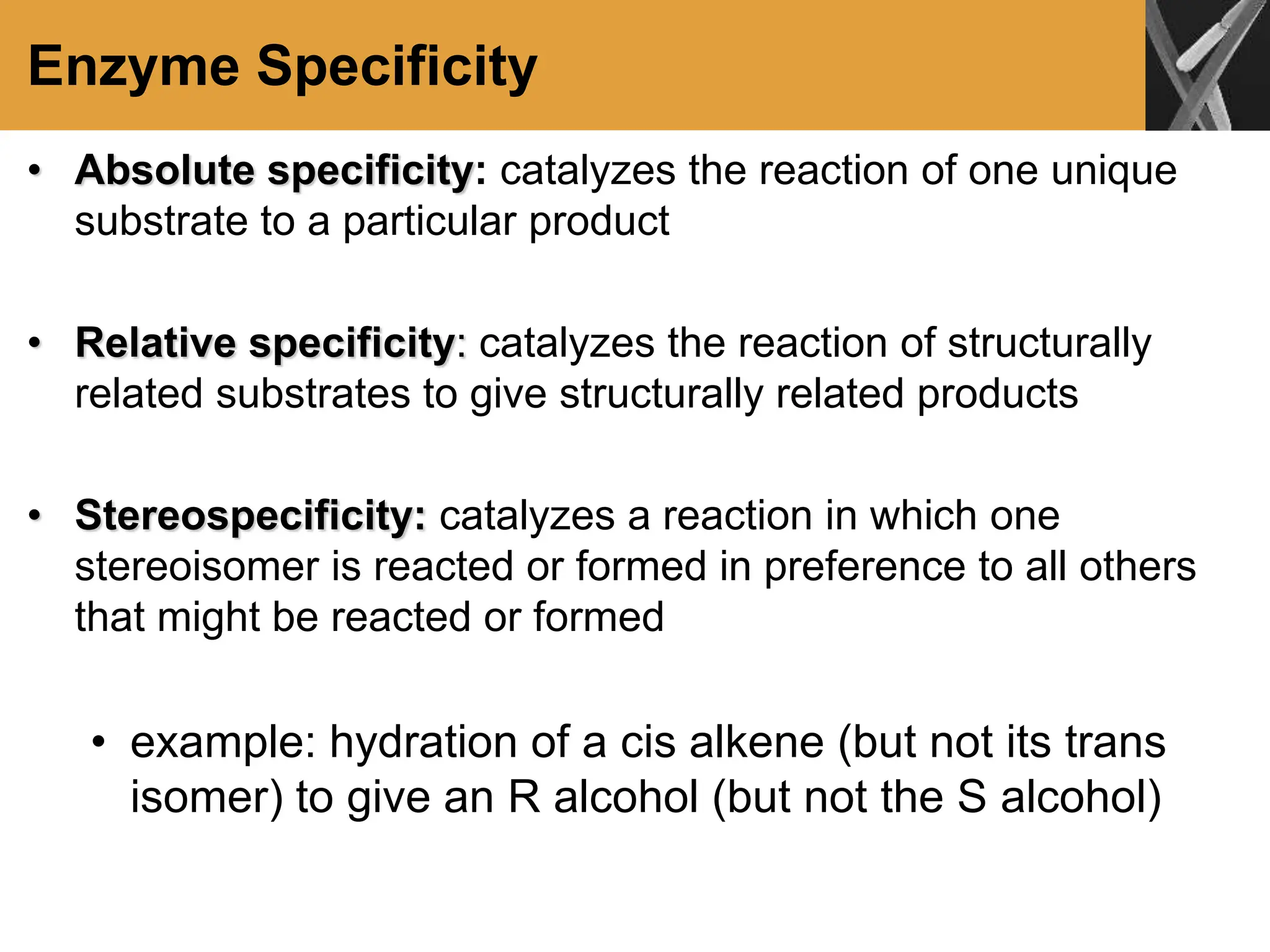 Enzyme Specificity

• Absolute specificity: catalyzes the reaction of one unique substrate to a particular product

• Relative specificity: catalyzes the reaction of structurally related substrates to give structurally related products

• Stereospecificity: catalyzes a reaction in which one stereoisomer is reacted or formed in preference to all others that might be reacted or formed

• example: hydration of a cis alkene (but not its trans isomer) to give an R alcohol (but not the S alcohol)